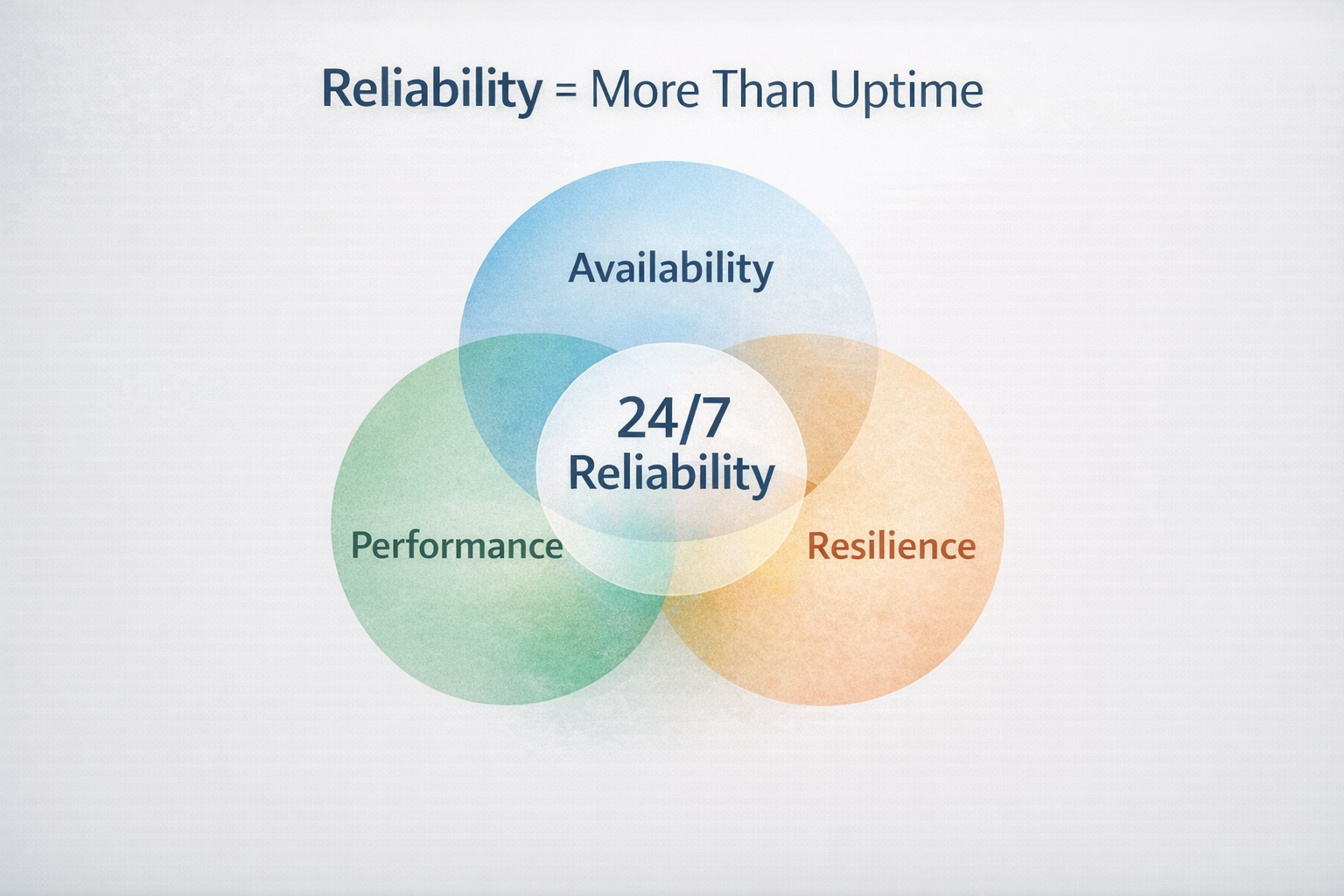 Reliability = More Than Uptime

Availability

24/7
Reliability

Performance

Resilience